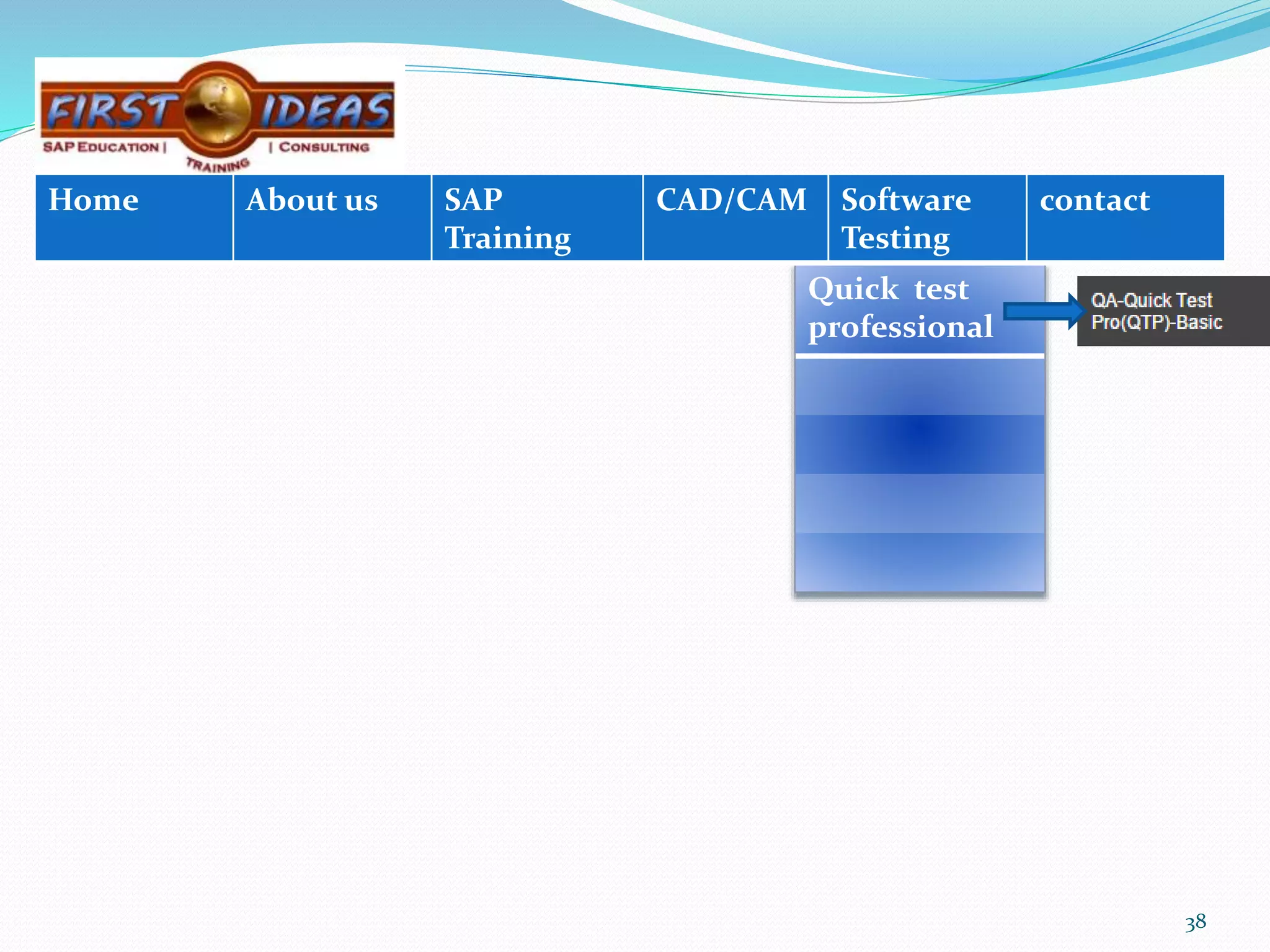 FIRST IDEAS
SAP EDUCATION | TRAINING | CONSULTING

| Home | About us | SAP Training | CAD/CAM | Software Testing | contact |
|---|---|---|---|---|---|

Quick test professional

QA-Quick Test Pro(QTP)-Basic

38